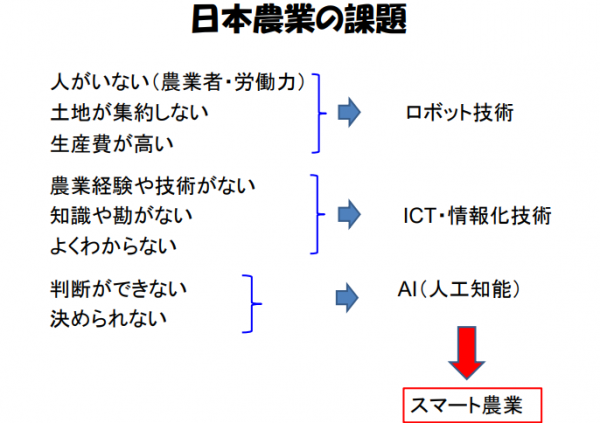 日本農業の課題

人がいない（農業者・労働力）
土地が集約しない
生産費が高い

ロボット技術

農業経験や技術がない
知識や勘がない
よくわからない

ICT・情報化技術

判断ができない
決められない

AI（人工知能）

スマート農業